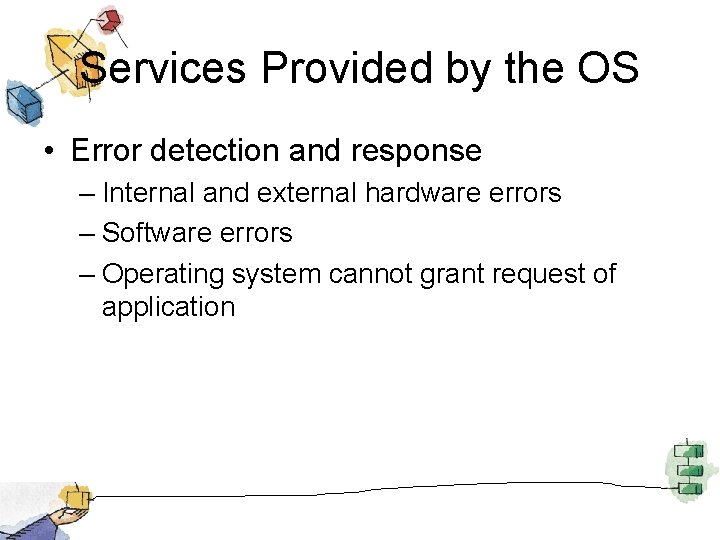 Services Provided by the OS

• Error detection and response
– Internal and external hardware errors
– Software errors
– Operating system cannot grant request of application